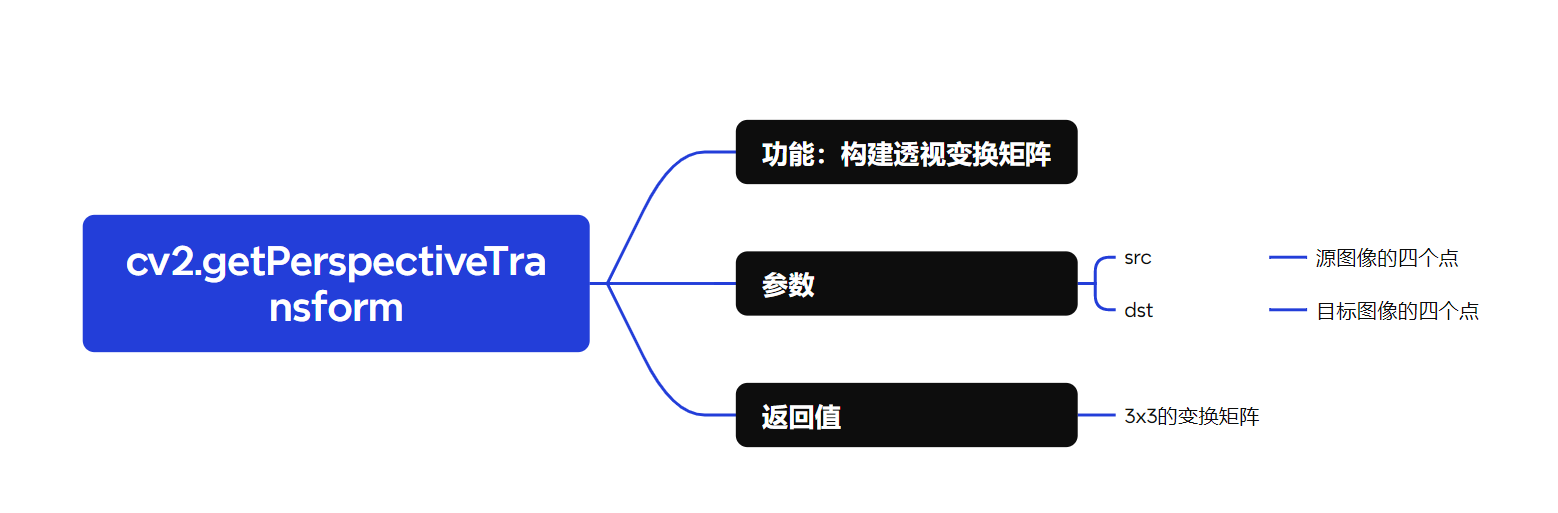 cv2.getPerspectiveTransform

功能：构建透视变换矩阵

参数

src

源图像的四个点

dst

目标图像的四个点

返回值

3x3的变换矩阵